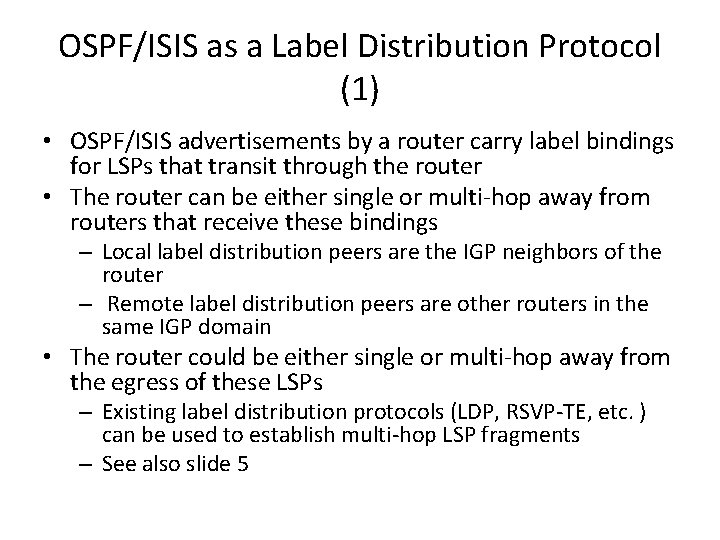 OSPF/ISIS as a Label Distribution Protocol (1)

• OSPF/ISIS advertisements by a router carry label bindings for LSPs that transit through the router
• The router can be either single or multi-hop away from routers that receive these bindings
– Local label distribution peers are the IGP neighbors of the router
– Remote label distribution peers are other routers in the same IGP domain
• The router could be either single or multi-hop away from the egress of these LSPs
– Existing label distribution protocols (LDP, RSVP-TE, etc. ) can be used to establish multi-hop LSP fragments
– See also slide 5